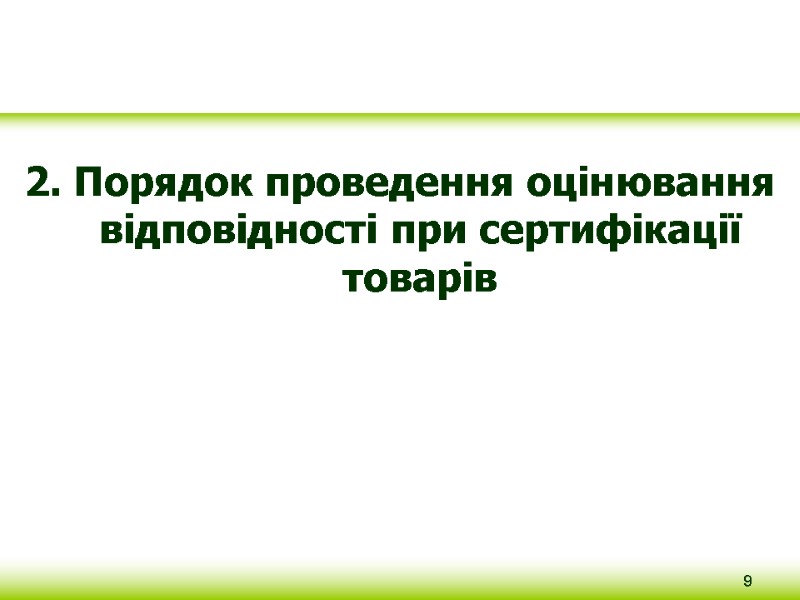 2. Порядок проведення оцінювання відповідності при сертифікації товарів

9